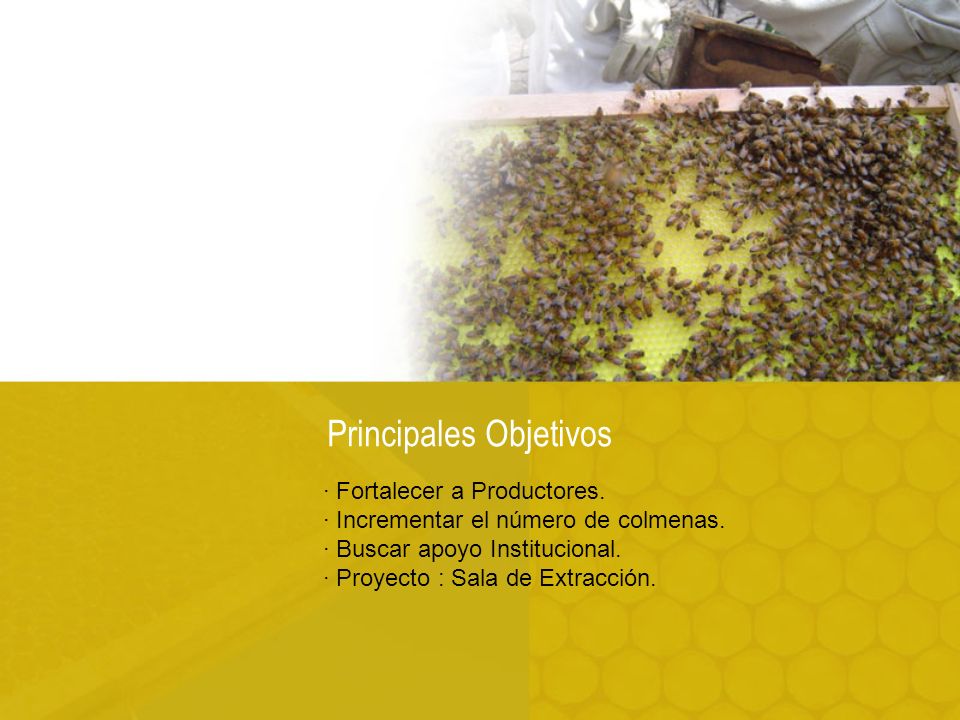 Principales Objetivos

· Fortalecer a Productores.
· Incrementar el número de colmenas.
· Buscar apoyo Institucional.
· Proyecto : Sala de Extracción.